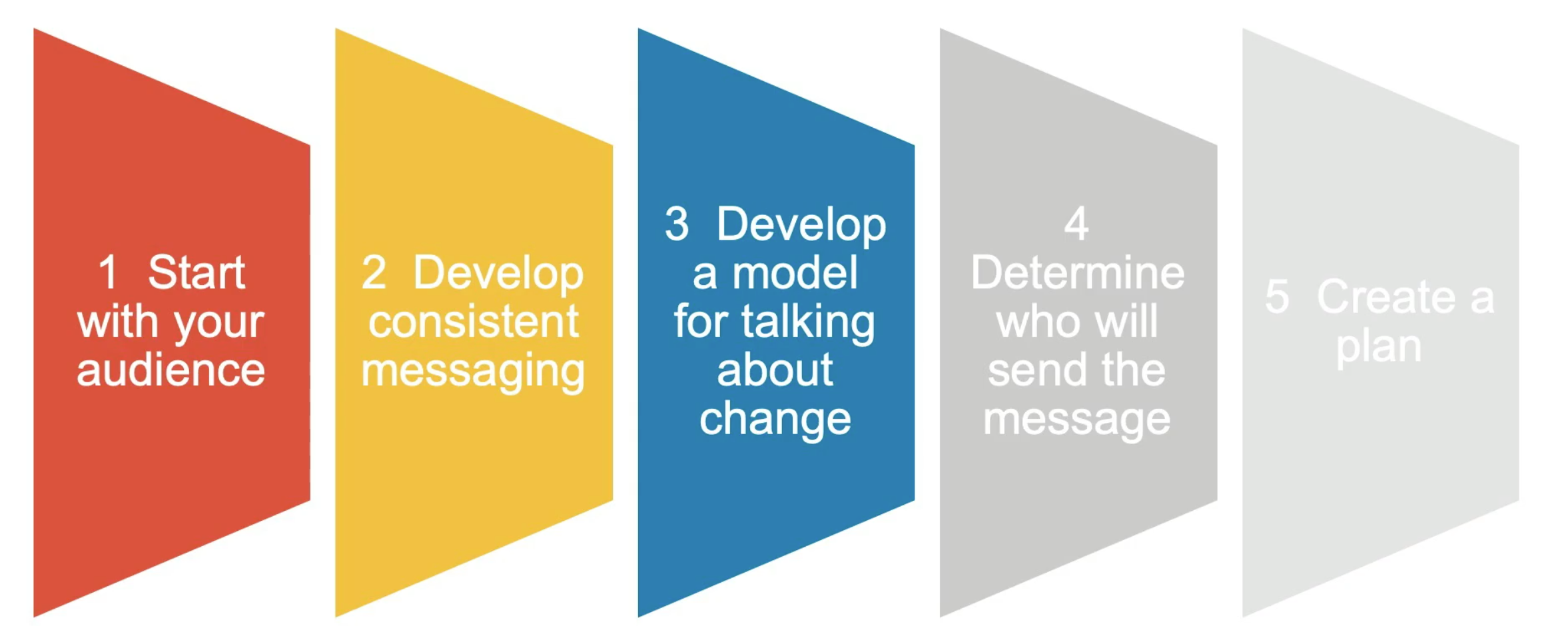 1 Start with your audience

2 Develop consistent messaging

3 Develop a model for talking about change

4 Determine who will send the message

5 Create a plan